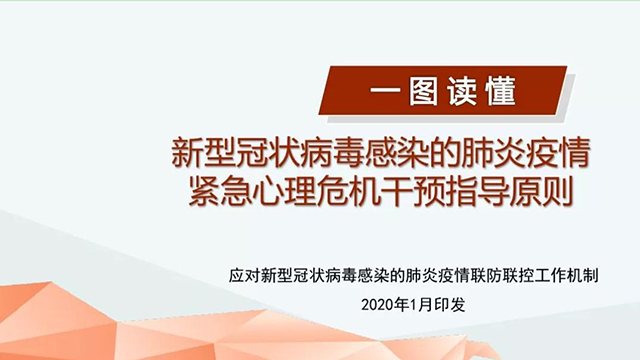 一图读懂

新型冠状病毒感染的肺炎疫情
紧急心理危机干预指导原则

应对新型冠状病毒感染的肺炎疫情联防联控工作机制
2020年1月印发